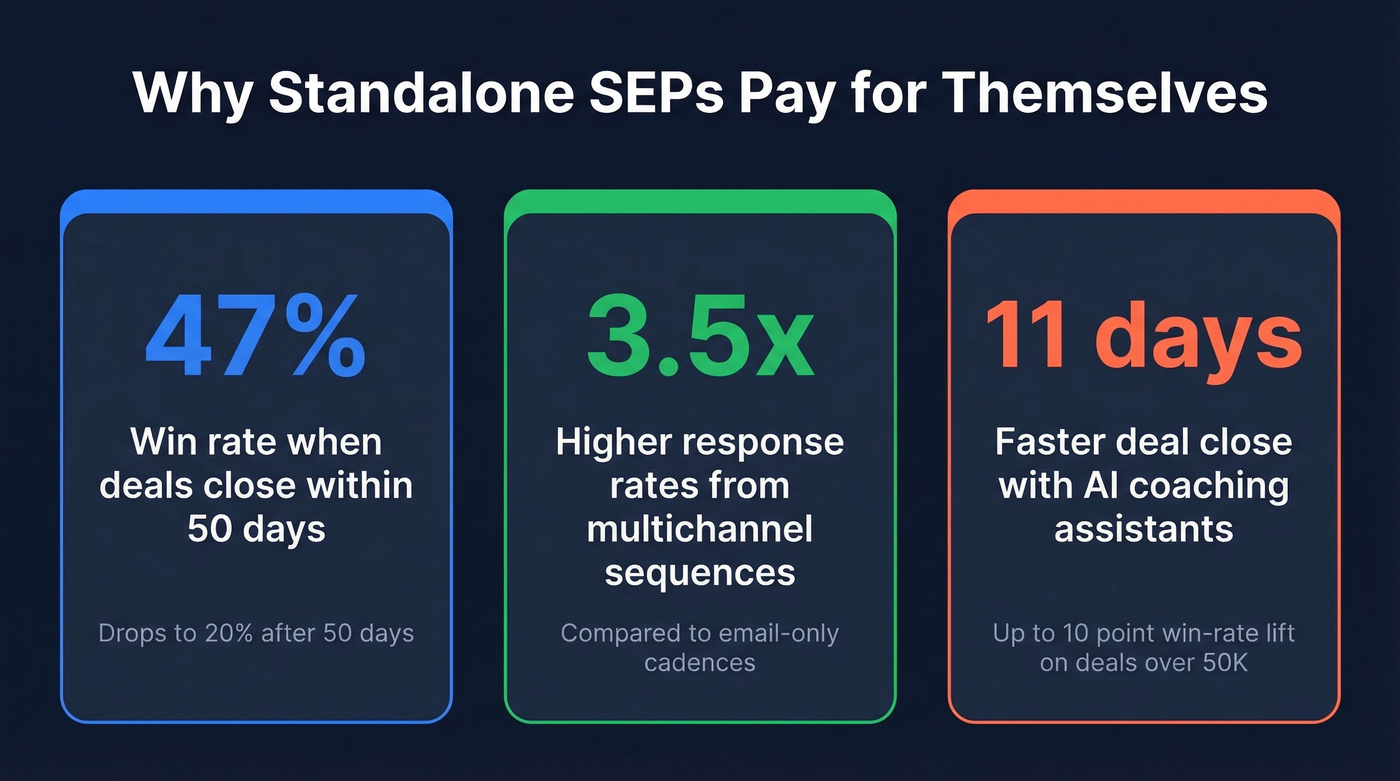 Why Standalone SEPs Pay for Themselves

47%

Win rate when deals close within 50 days

Drops to 20% after 50 days

3.5x

Higher response rates from multichannel sequences

Compared to email-only cadences

11 days

Faster deal close with AI coaching assistants

Up to 10 point win-rate lift on deals over 50K